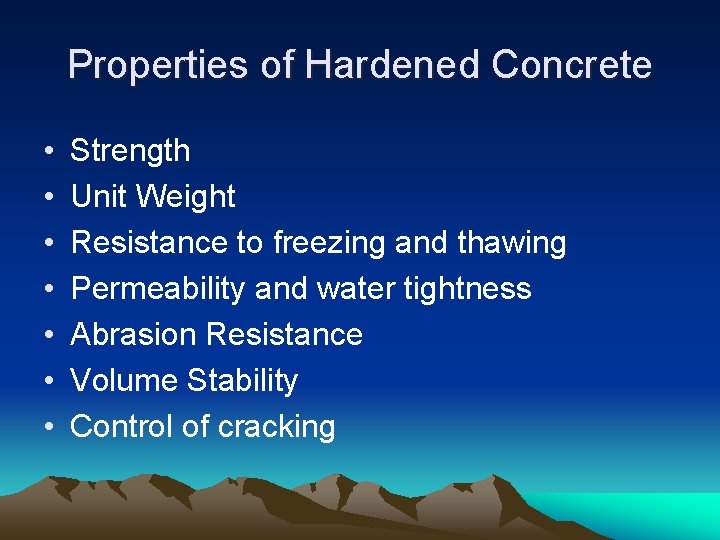 Properties of Hardened Concrete

• Strength
• Unit Weight
• Resistance to freezing and thawing
• Permeability and water tightness
• Abrasion Resistance
• Volume Stability
• Control of cracking